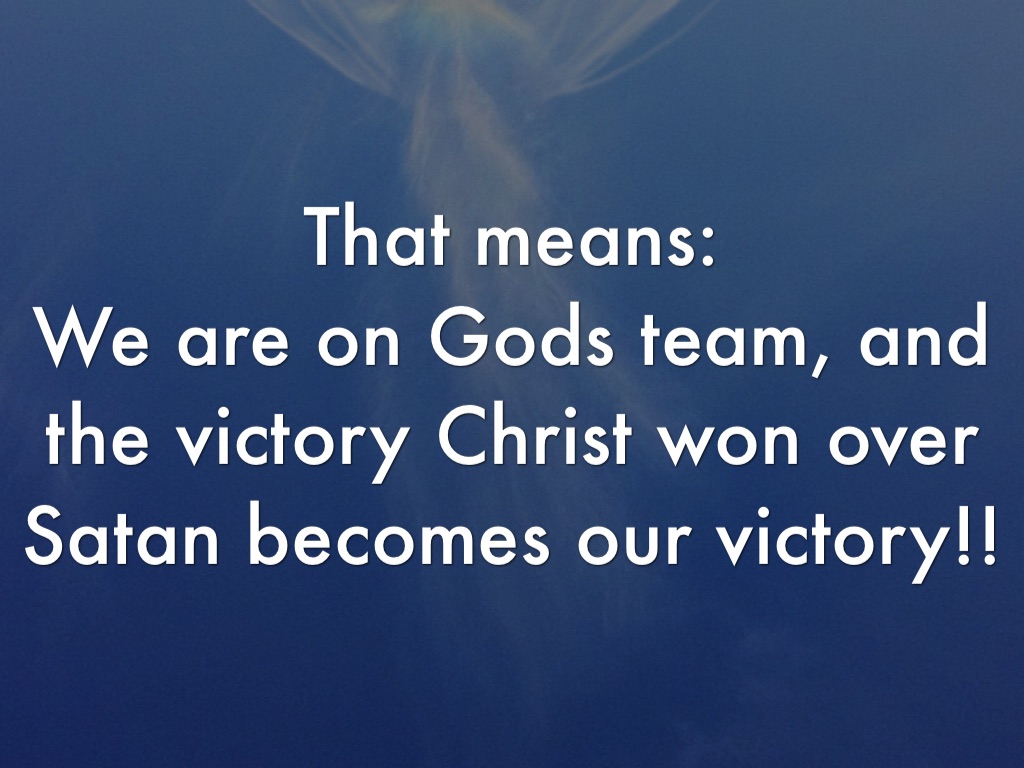 That means:
We are on Gods team, and the victory Christ won over Satan becomes our victory!!